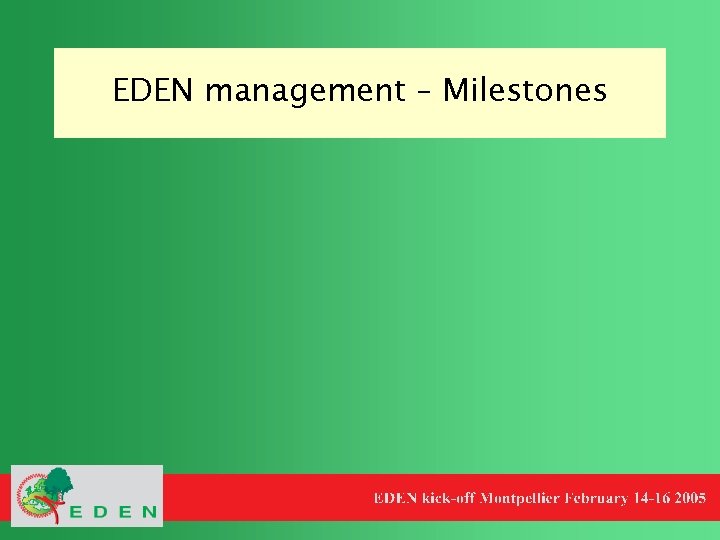 EDEN management – Milestones

EDEN

EDEN kick-off Montpellier February 14-16 2005